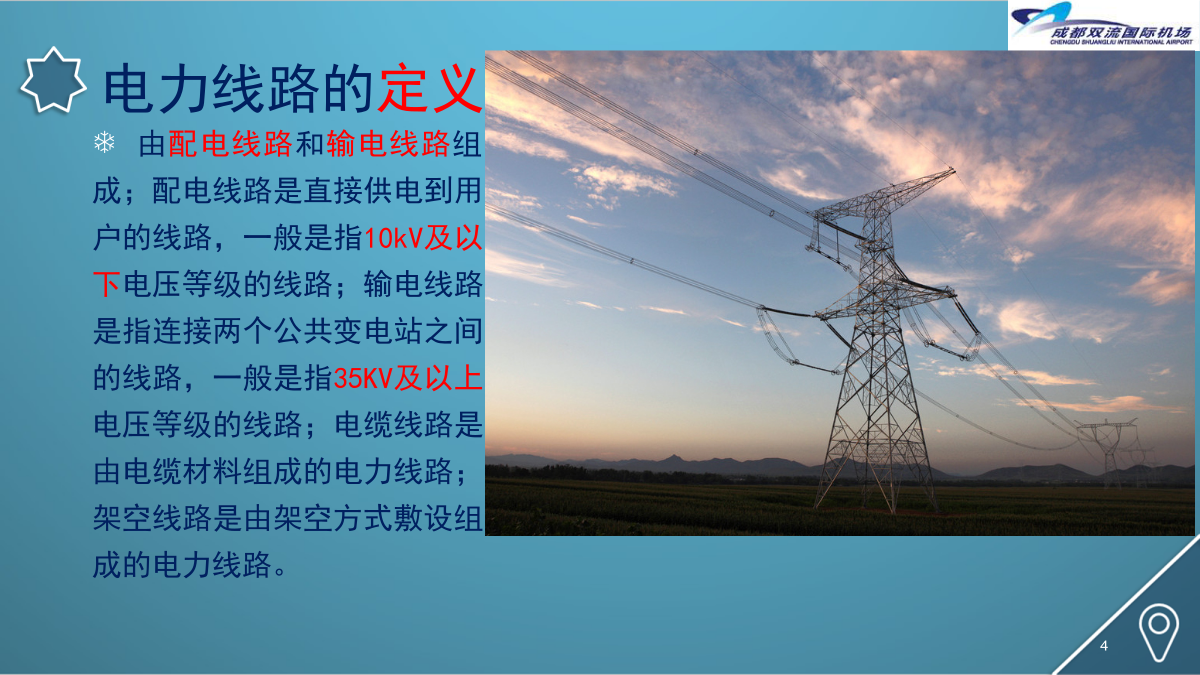 成都双流国际机场
CHENGDU SHUANGLIU INTERNATIONAL AIRPORT

电力线路的定义

❄ 由配电线路和输电线路组成；配电线路是直接供电到用户的线路，一般是指10kV及以下电压等级的线路；输电线路是指连接两个公共变电站之间的线路，一般是指35KV及以上电压等级的线路；电缆线路是由电缆材料组成的电力线路；架空线路是由架空方式敷设组成的电力线路。

4